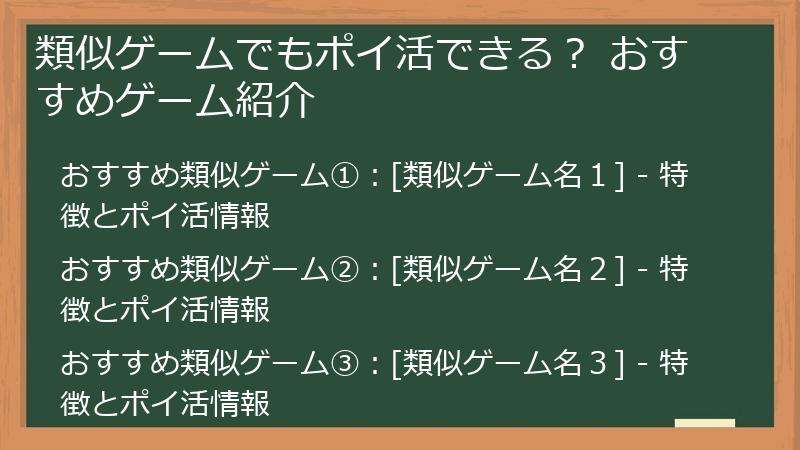 類似ゲームでもポイ活できる？ おすすめゲーム紹介

おすすめ類似ゲーム①：[類似ゲーム名１] - 特徴とポイ活情報

おすすめ類似ゲーム②：[類似ゲーム名２] - 特徴とポイ活情報

おすすめ類似ゲーム③：[類似ゲーム名３] - 特徴とポイ活情報